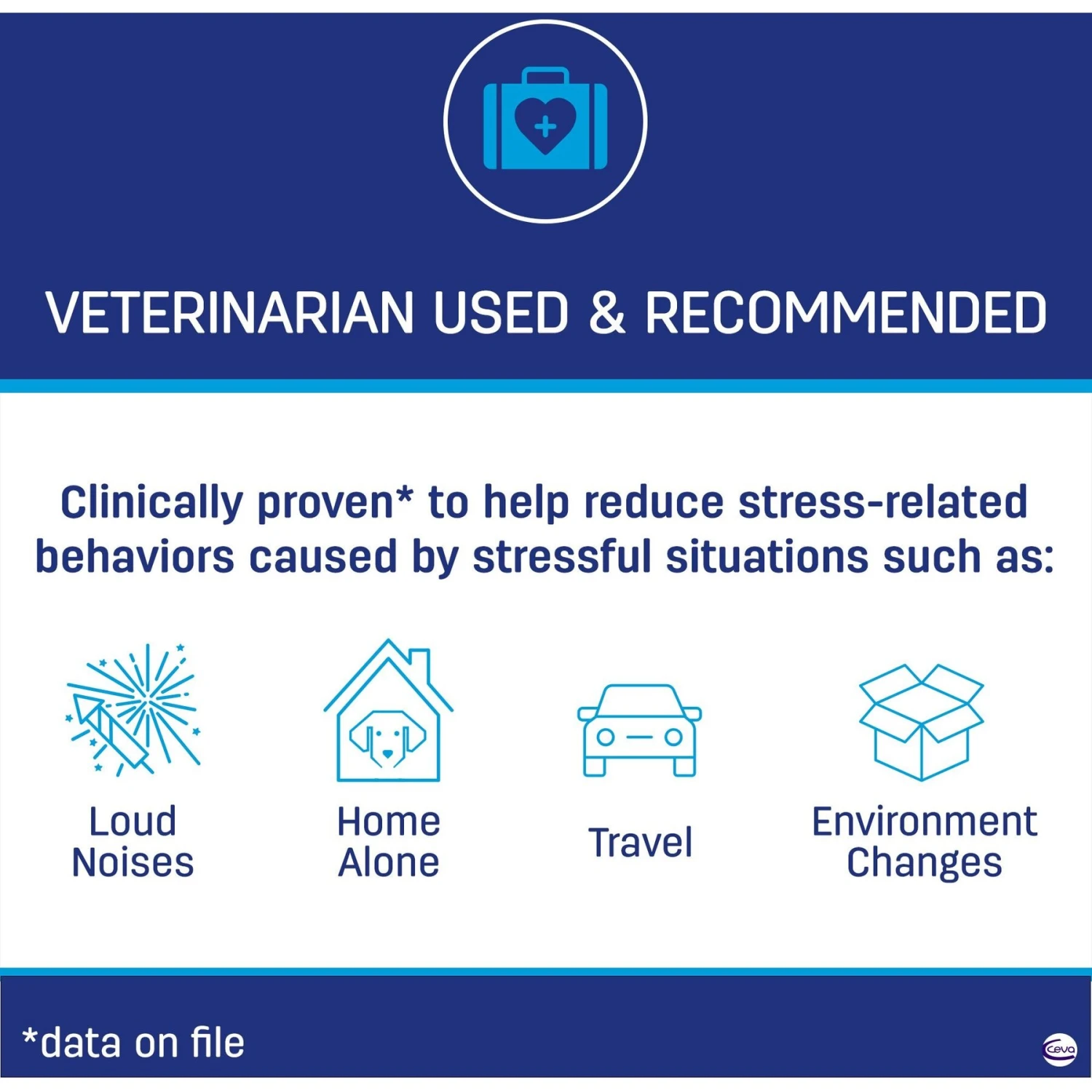 VETERINARIAN USED & RECOMMENDED

Clinically proven* to help reduce stress-related behaviors caused by stressful situations such as:

Loud Noises

Home Alone

Travel

Environment Changes

*data on file

Ceva